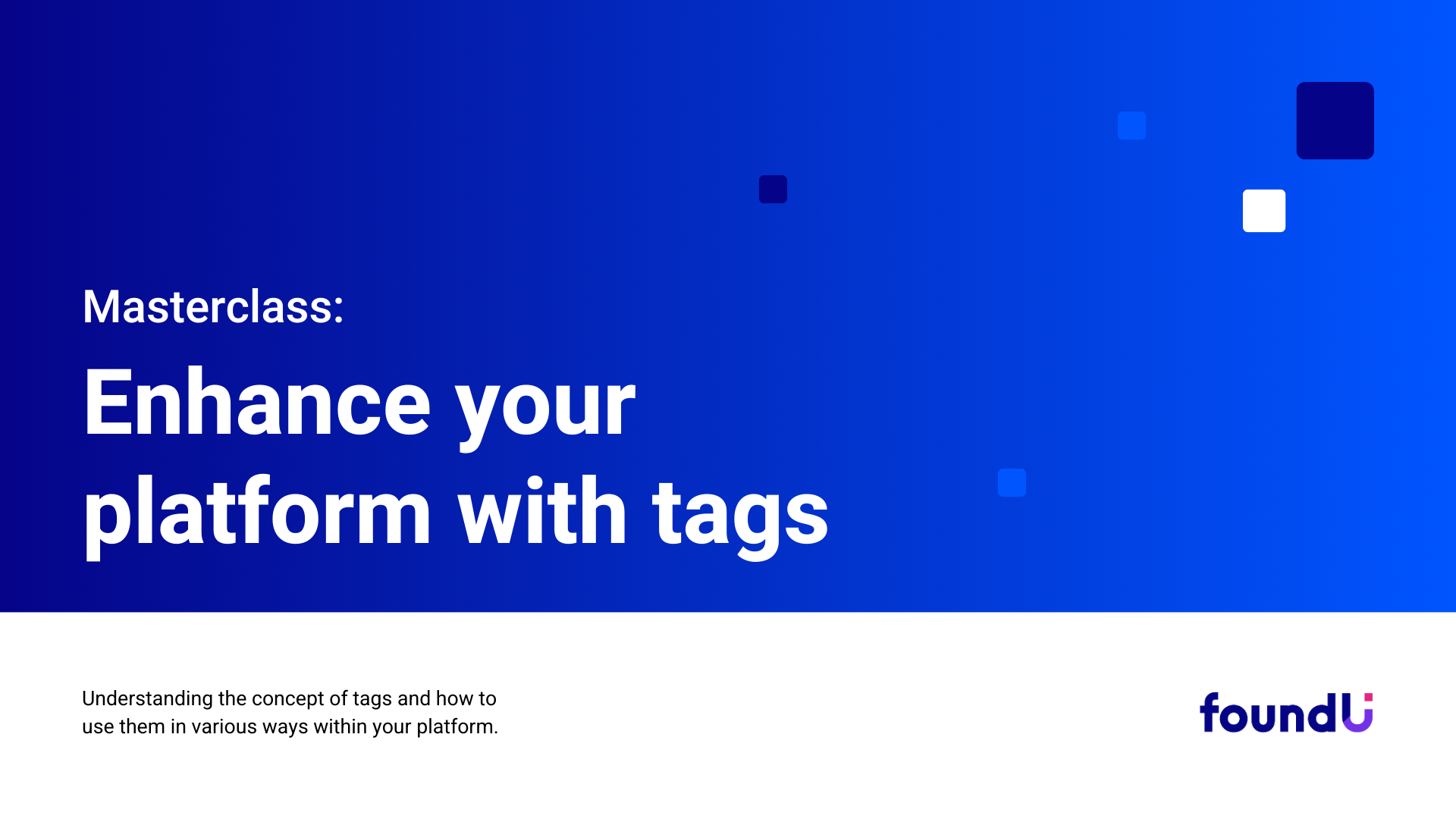 Masterclass:

Enhance your platform with tags

Understanding the concept of tags and how to use them in various ways within your platform.

foundU